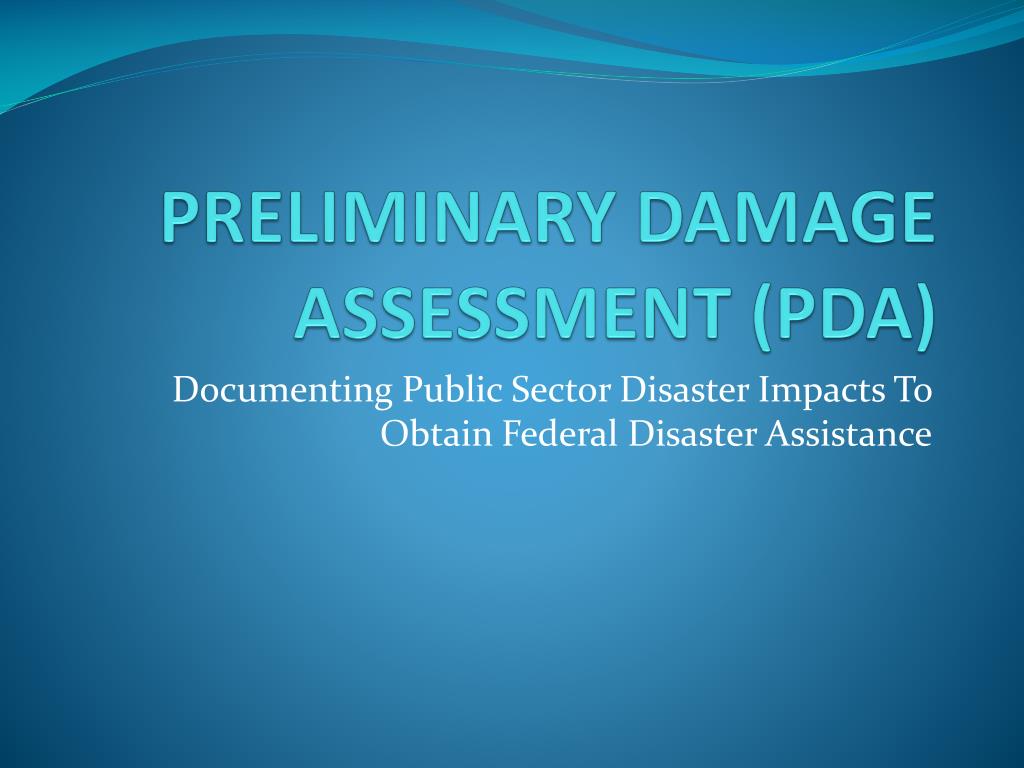 PRELIMINARY DAMAGE ASSESSMENT (PDA)

Documenting Public Sector Disaster Impacts To Obtain Federal Disaster Assistance